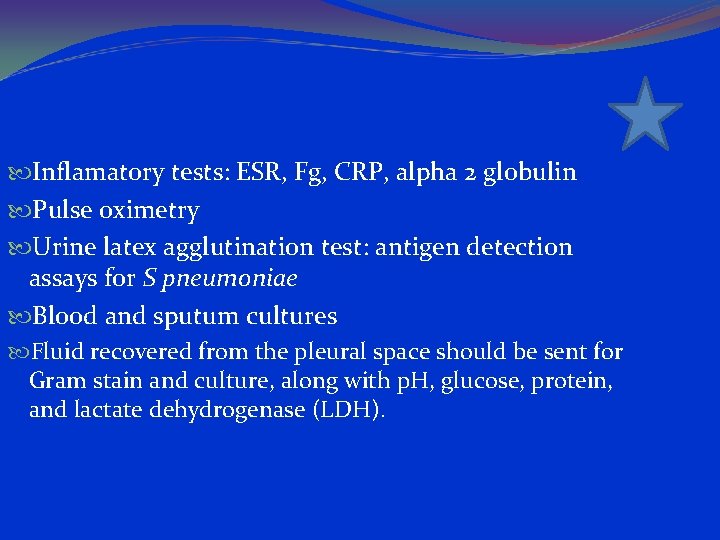 Inflamatory tests: ESR, Fg, CRP, alpha 2 globulin

Pulse oximetry

Urine latex agglutination test: antigen detection assays for S pneumoniae

Blood and sputum cultures

Fluid recovered from the pleural space should be sent for Gram stain and culture, along with pH, glucose, protein, and lactate dehydrogenase (LDH).